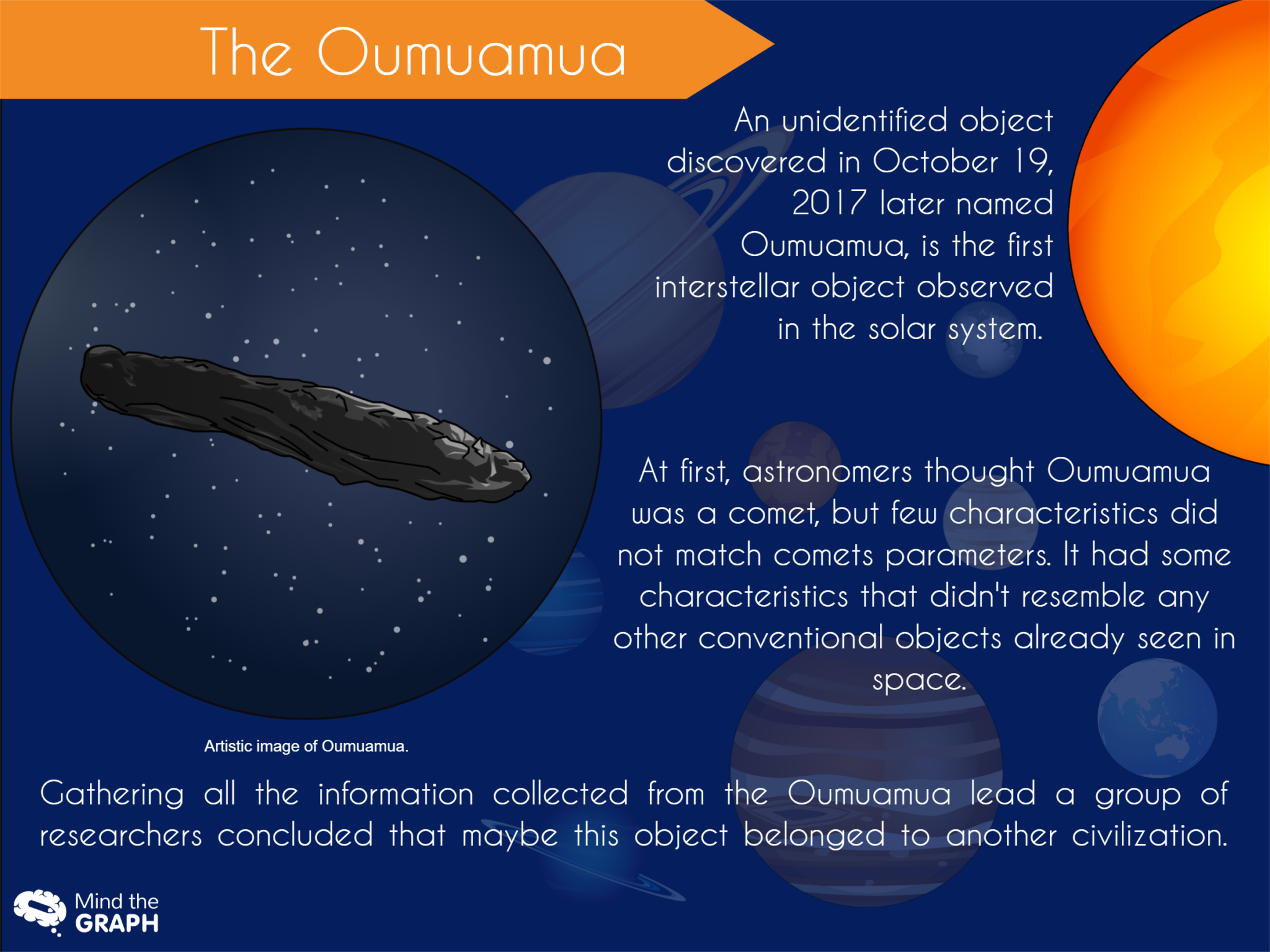 The Oumuamua

An unidentified object discovered in October 19, 2017 later named Oumuamua, is the first interstellar object observed in the solar system.

At first, astronomers thought Oumuamua was a comet, but few characteristics did not match comets parameters. It had some characteristics that didn't resemble any other conventional objects already seen in space.

Artistic image of Oumuamua.

Gathering all the information collected from the Oumuamua lead a group of researchers concluded that maybe this object belonged to another civilization.

Mind the GRAPH